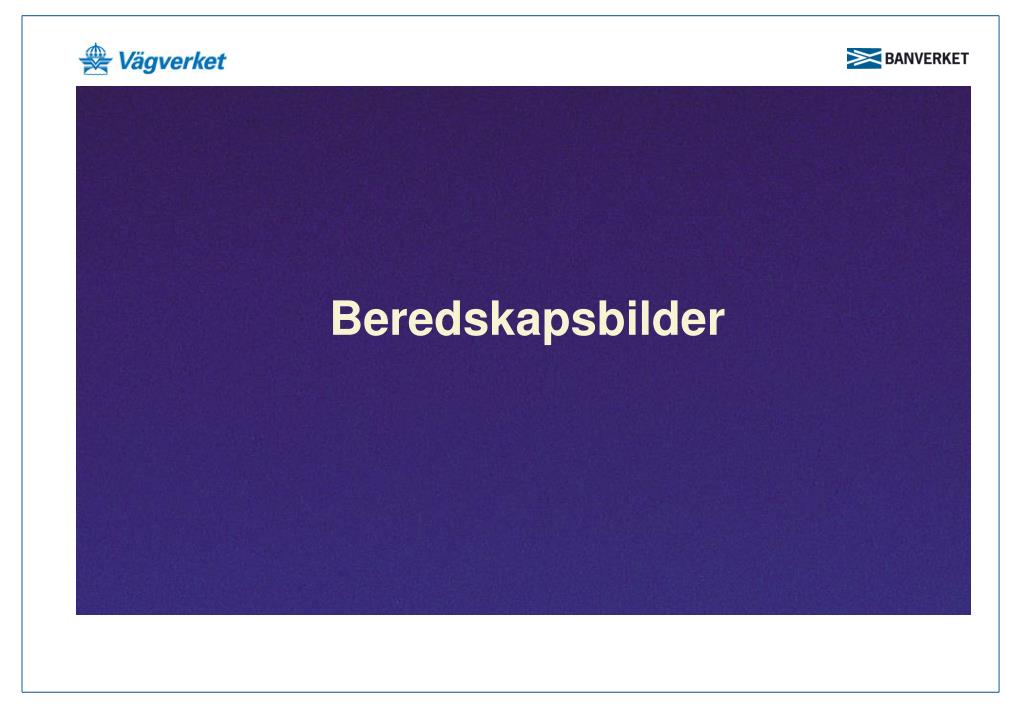 Vägverket

BANVERKET

Beredskapsbilder